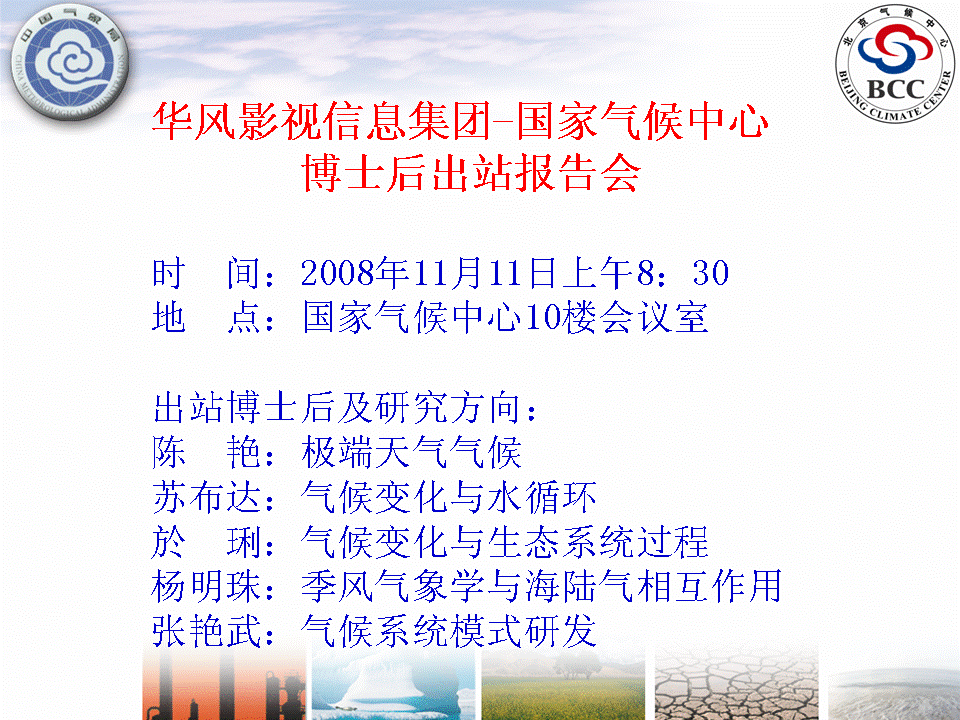 中国气象局
CHINA METEOROLOGICAL ADMINISTRATION

北京气候中心
BCC
BEIJING CLIMATE CENTER

华风影视信息集团-国家气候中心
博士后出站报告会

时　间：2008年11月11日上午8：30
地　点：国家气候中心10楼会议室

出站博士后及研究方向：
陈　艳：极端天气气候
苏布达：气候变化与水循环
於　琍：气候变化与生态系统过程
杨明珠：季风气象学与海陆气相互作用
张艳武：气候系统模式研发